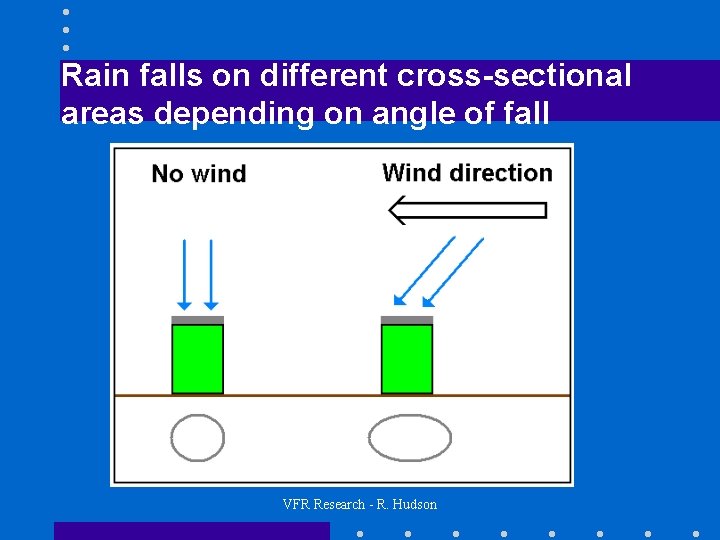 Rain falls on different cross-sectional areas depending on angle of fall

No wind

Wind direction

VFR Research - R. Hudson